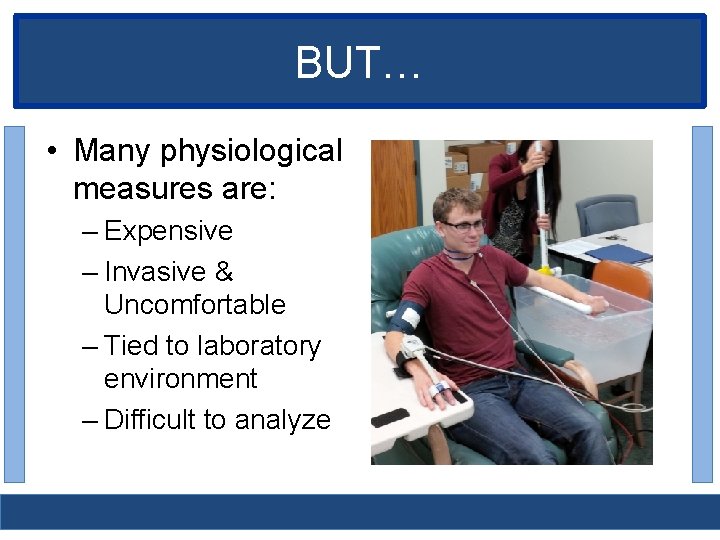 BUT…

• Many physiological measures are:
– Expensive
– Invasive & Uncomfortable
– Tied to laboratory environment
– Difficult to analyze